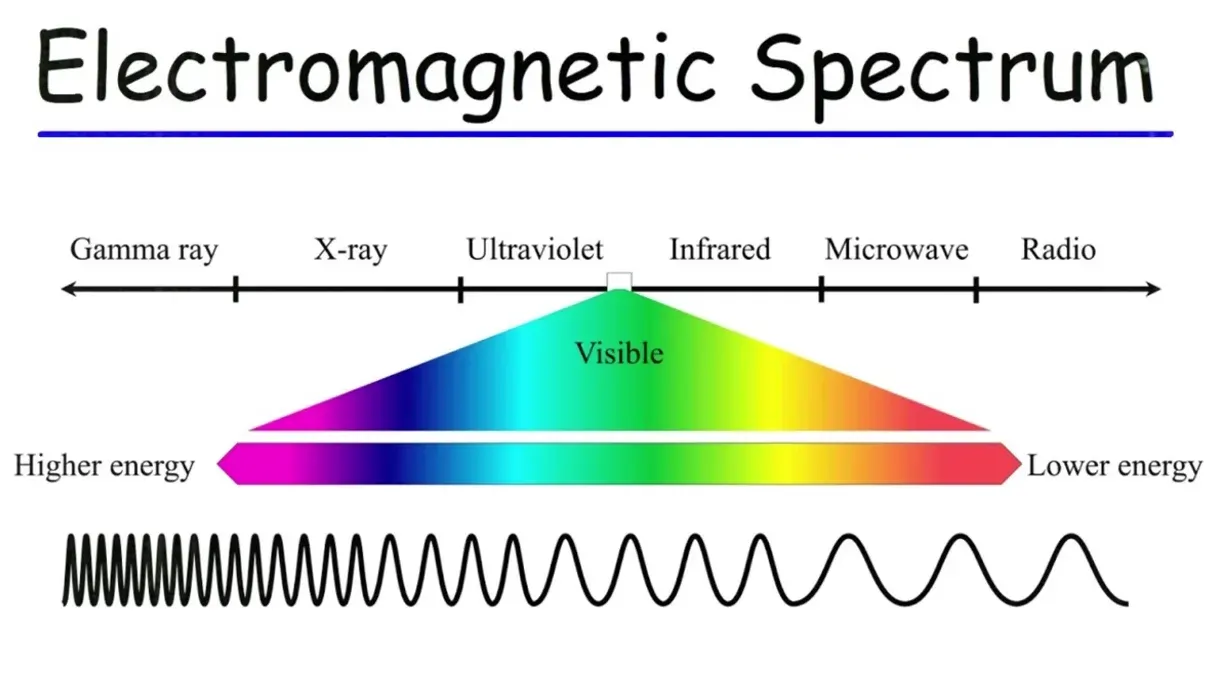 Electromagnetic Spectrum

Gamma ray X-ray Ultraviolet Infrared Microwave Radio

Visible

Higher energy

Lower energy